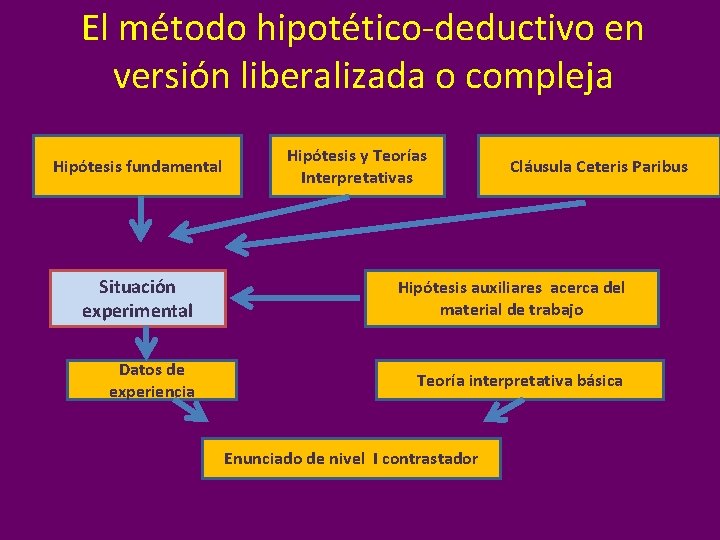 El método hipotético-deductivo en versión liberalizada o compleja

Hipótesis fundamental

Hipótesis y Teorías Interpretativas

Cláusula Ceteris Paribus

Situación experimental

Hipótesis auxiliares acerca del material de trabajo

Datos de experiencia

Teoría interpretativa básica

Enunciado de nivel I contrastador